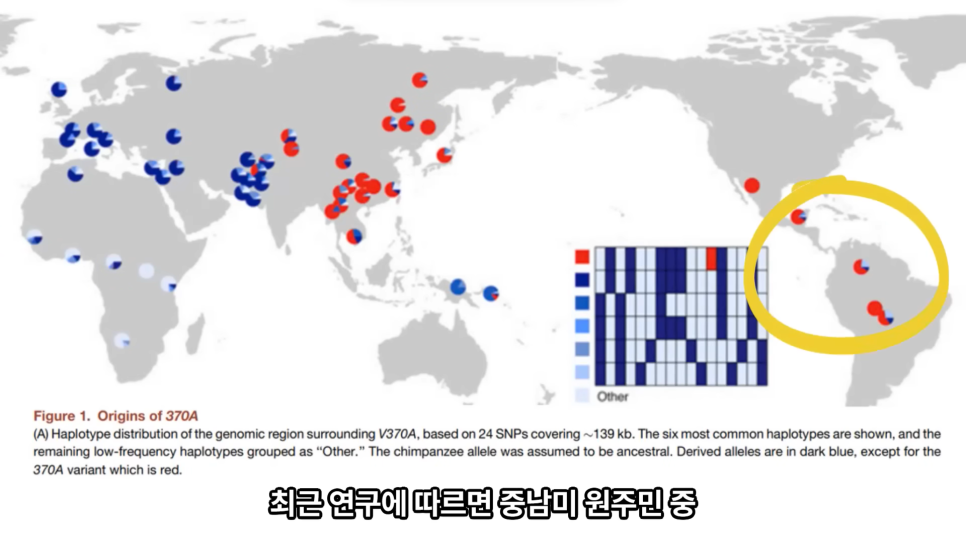 Other

Figure 1. Origins of 370A

(A) Haplotype distribution of the genomic region surrounding V370A, based on 24 SNPs covering ~139 kb. The six most common haplotypes are shown, and the remaining low-frequency haplotypes grouped as "Other." The chimpanzee allele was assumed to be ancestral. Derived alleles are in dark blue, except for the 370A variant which is red.

최근 연구에 따르면 중남미 원주민 중